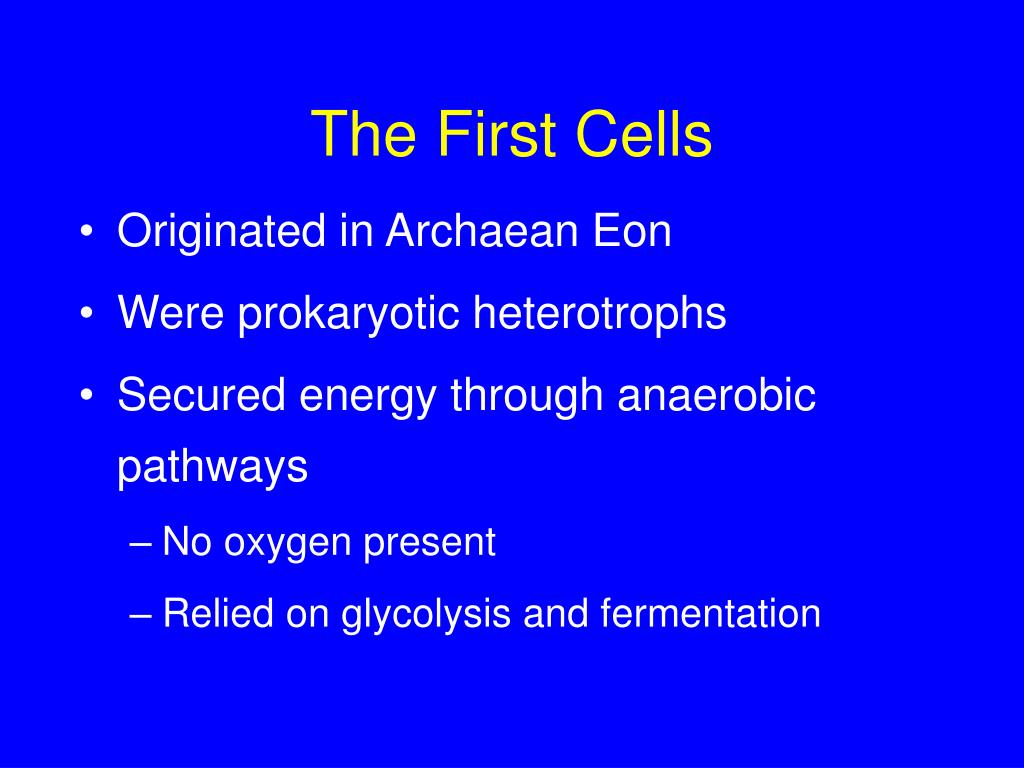 The First Cells

• Originated in Archaean Eon
• Were prokaryotic heterotrophs
• Secured energy through anaerobic pathways
– No oxygen present
– Relied on glycolysis and fermentation